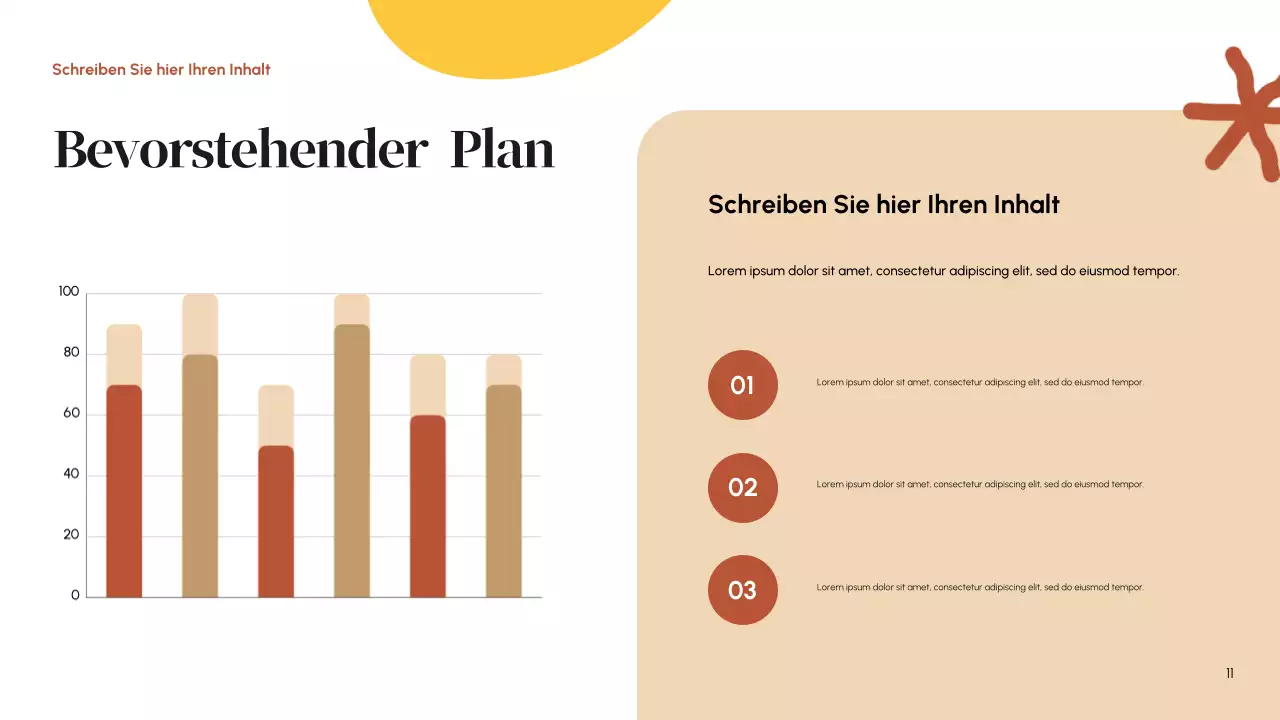 Schreiben Sie hier Ihren Inhalt

Bevorstehender Plan

100
80
60
40
20
0

Schreiben Sie hier Ihren Inhalt

Lorem ipsum dolor sit amet, consectetur adipiscing elit, sed do eiusmod tempor.

01
Lorem ipsum dolor sit amet, consectetur adipiscing elit, sed do eiusmod tempor.

02
Lorem ipsum dolor sit amet, consectetur adipiscing elit, sed do eiusmod tempor.

03
Lorem ipsum dolor sit amet, consectetur adipiscing elit, sed do eiusmod tempor.

11